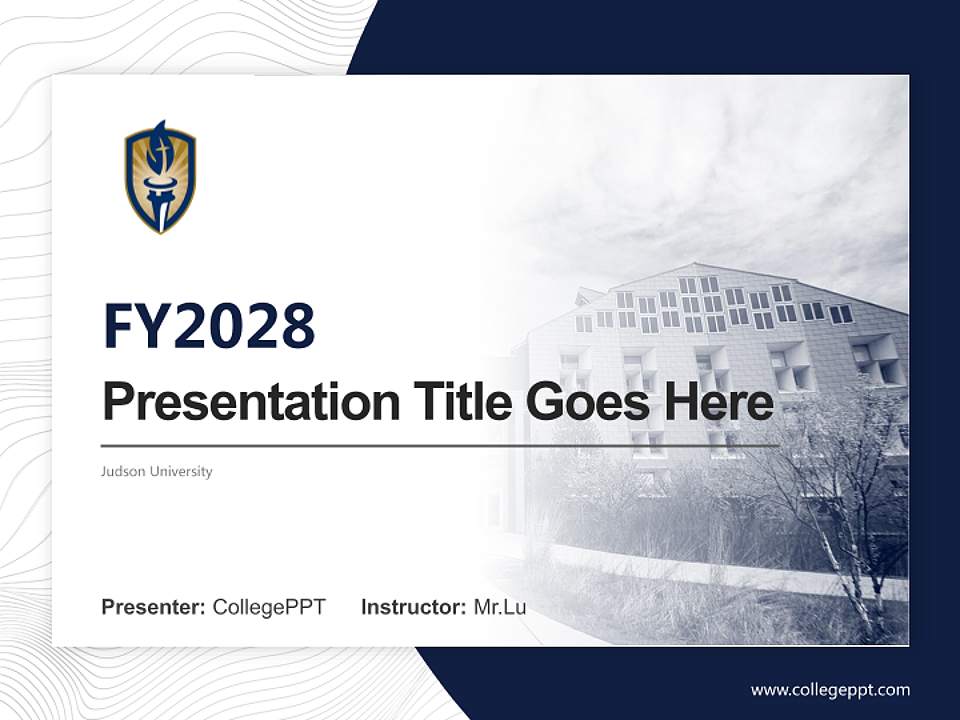 FY2028

Presentation Title Goes Here

Judson University

Presenter: CollegePPT Instructor: Mr.Lu

www.collegeppt.com